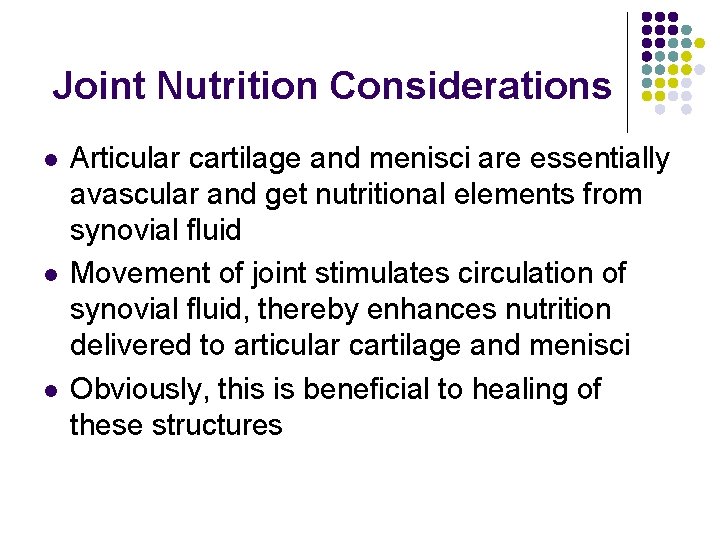 Joint Nutrition Considerations

- Articular cartilage and menisci are essentially avascular and get nutritional elements from synovial fluid
- Movement of joint stimulates circulation of synovial fluid, thereby enhances nutrition delivered to articular cartilage and menisci
- Obviously, this is beneficial to healing of these structures